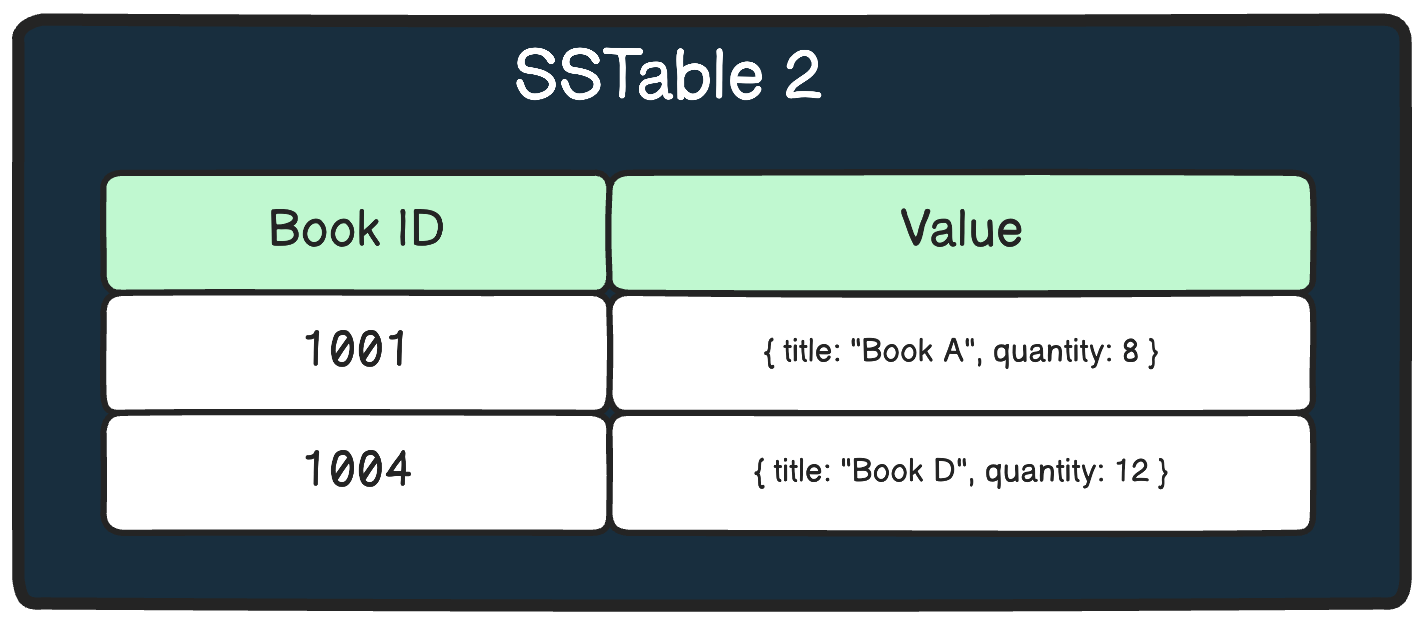 SSTable 2

| Book ID | Value |
|---|---|
| 1001 | { title: "Book A", quantity: 8 } |
| 1004 | { title: "Book D", quantity: 12 } |